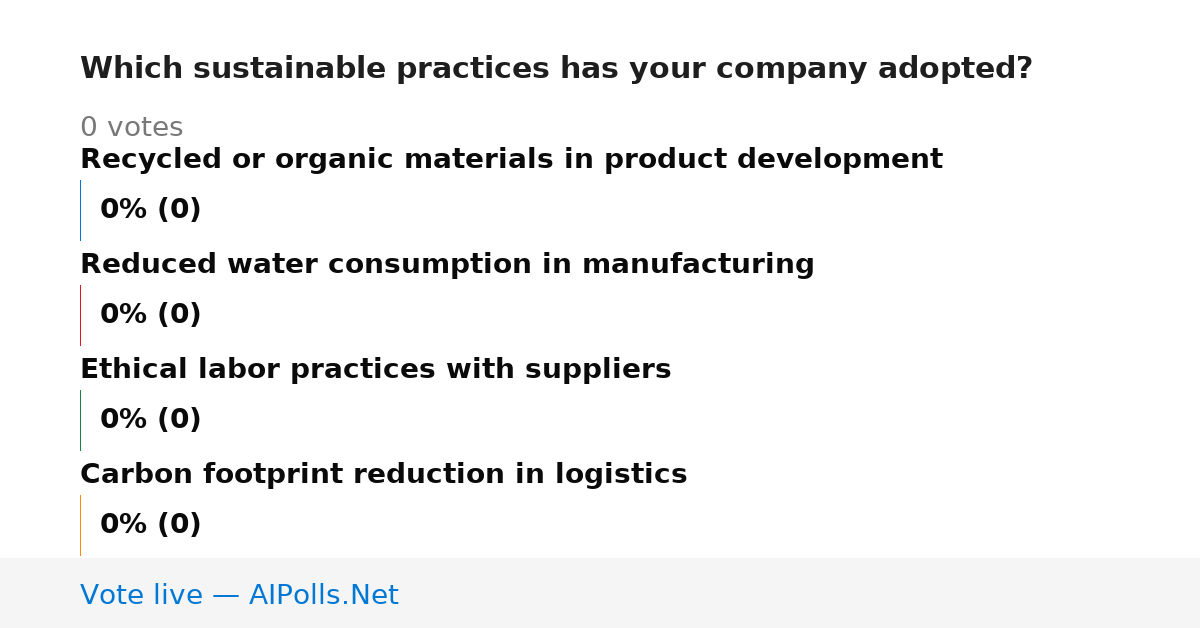 Which sustainable practices has your company adopted?

0 votes

Recycled or organic materials in product development

0% (0)

Reduced water consumption in manufacturing

0% (0)

Ethical labor practices with suppliers

0% (0)

Carbon footprint reduction in logistics

0% (0)

Vote live — AIPolls.Net